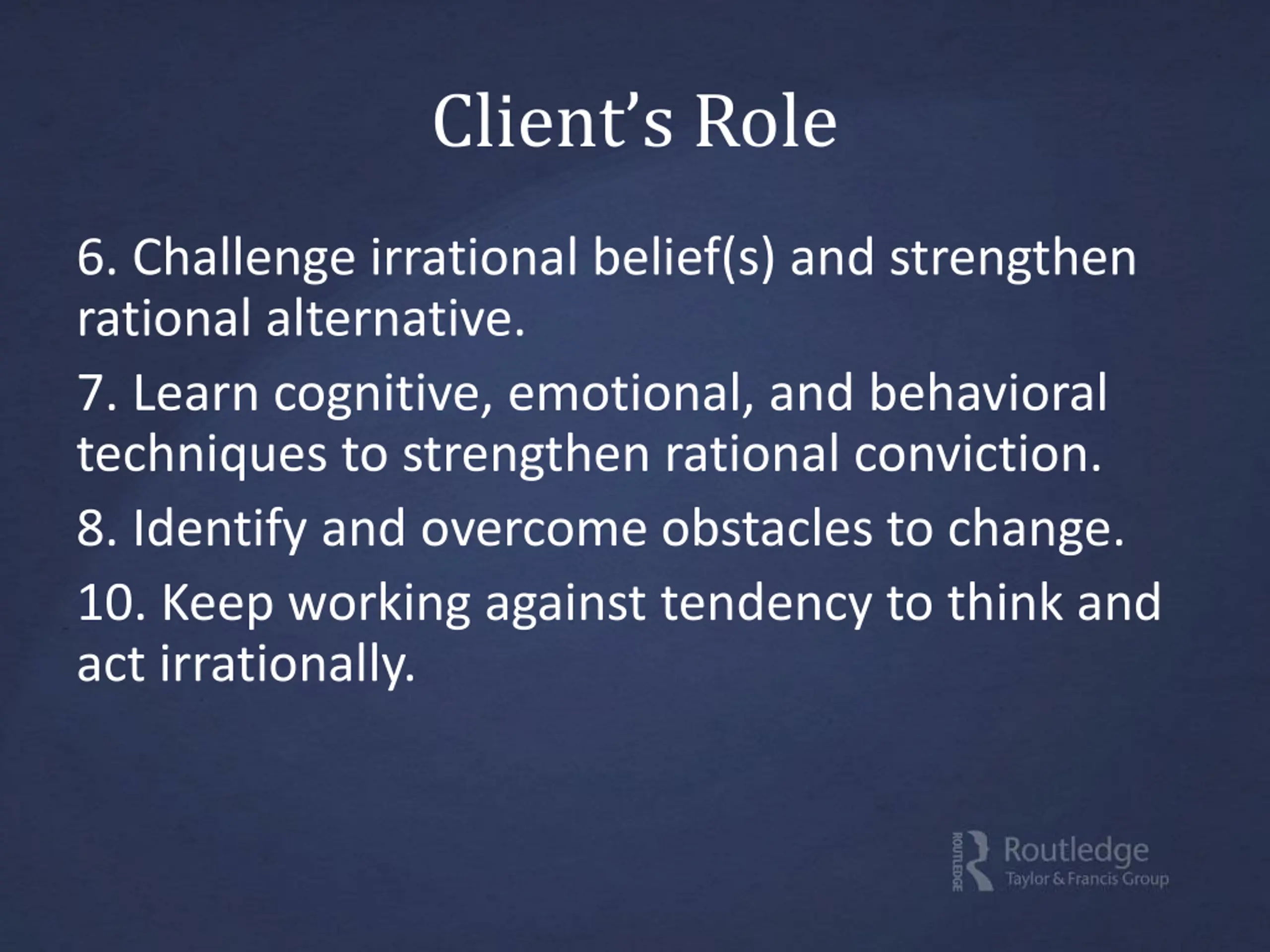 Client’s Role

6. Challenge irrational belief(s) and strengthen rational alternative.

7. Learn cognitive, emotional, and behavioral techniques to strengthen rational conviction.

8. Identify and overcome obstacles to change.

10. Keep working against tendency to think and act irrationally.

ROUTLEDGE Routledge Taylor & Francis Group